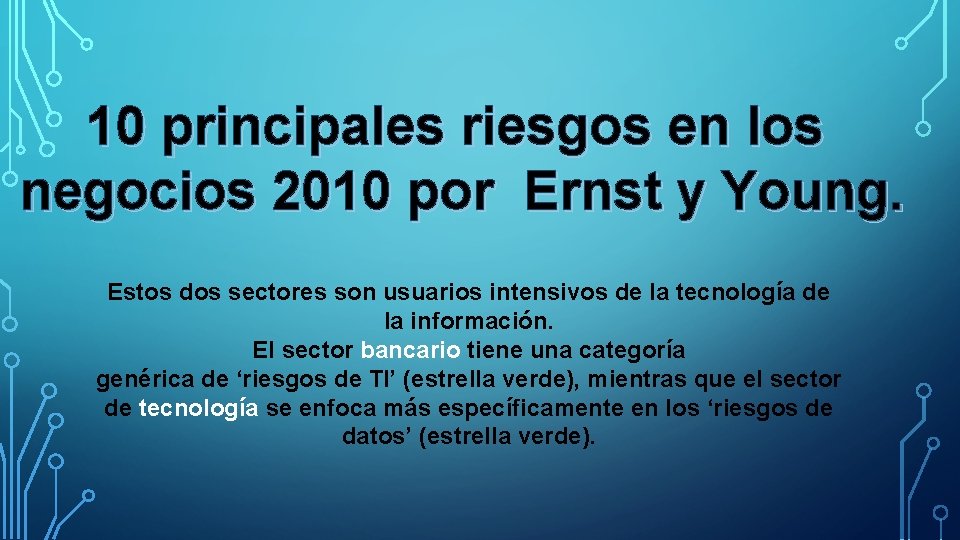 10 principales riesgos en los negocios 2010 por Ernst y Young.

Estos dos sectores son usuarios intensivos de la tecnología de la información.
El sector bancario tiene una categoría genérica de ‘riesgos de TI’ (estrella verde), mientras que el sector de tecnología se enfoca más específicamente en los ‘riesgos de datos’ (estrella verde).